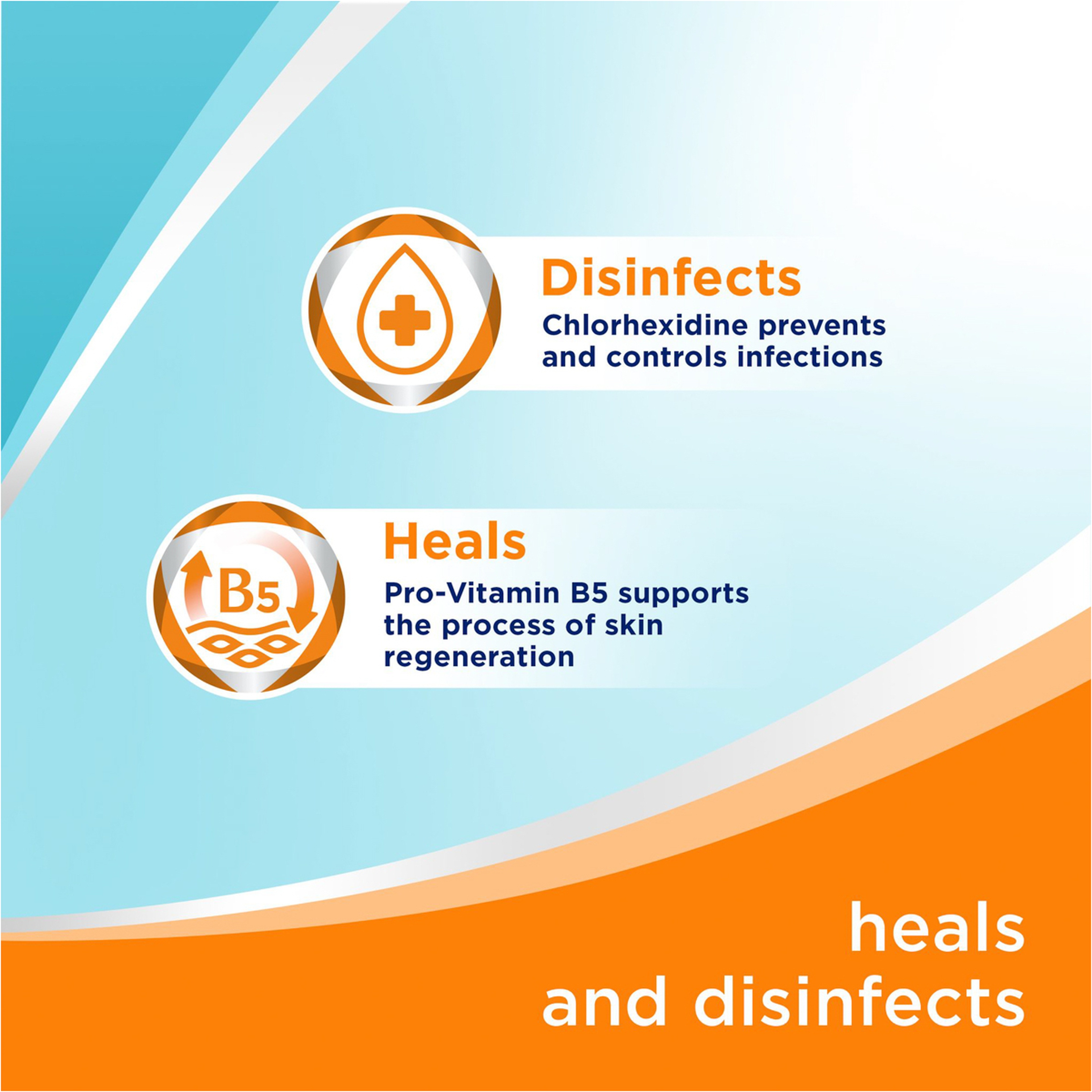 Disinfects
Chlorhexidine prevents and controls infections

B5

Heals
Pro-Vitamin B5 supports the process of skin regeneration

heals and disinfects